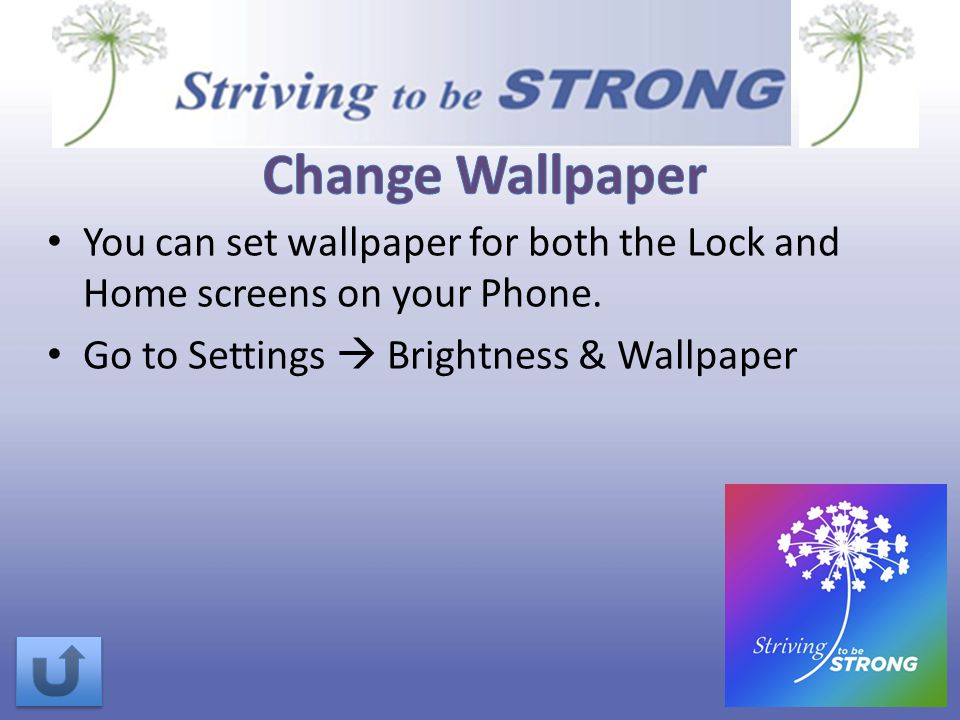 Striving to be STRONG

Change Wallpaper

• You can set wallpaper for both the Lock and Home screens on your Phone.

• Go to Settings → Brightness & Wallpaper

Striving to be STRONG